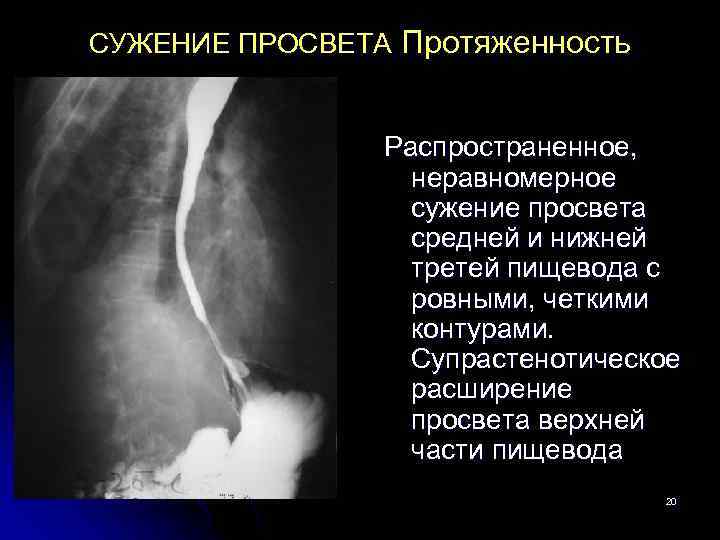 СУЖЕНИЕ ПРОСВЕТА Протяженность

Распространенное, неравномерное сужение просвета средней и нижней третей пищевода с ровными, четкими контурами. Супрастенотическое расширение просвета верхней части пищевода

20